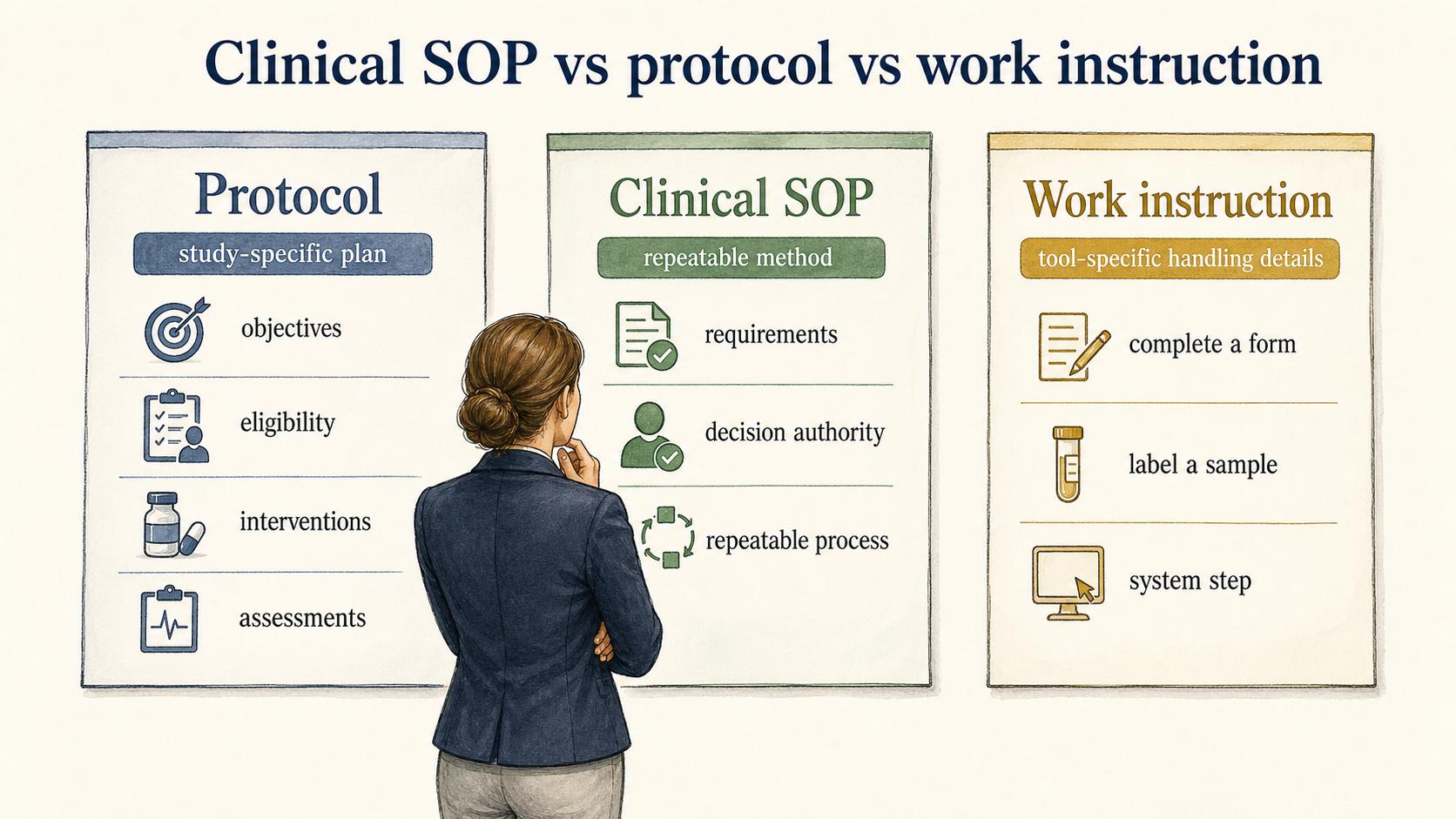 Clinical SOP vs protocol vs work instruction

Protocol
study-specific plan
objectives
eligibility
interventions
assessments

Clinical SOP
repeatable method
requirements
decision authority
repeatable process

Work instruction
tool-specific handling details
complete a form
label a sample
system step